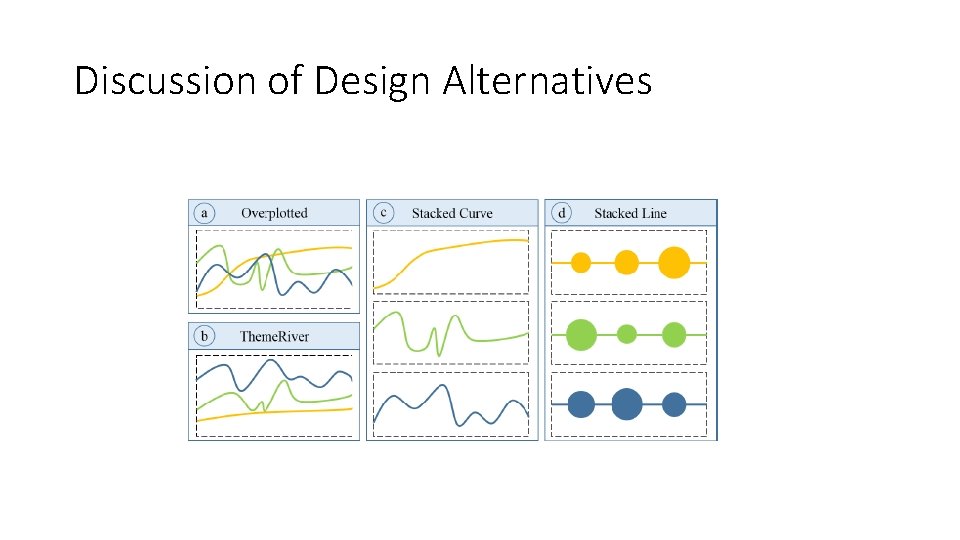 Discussion of Design Alternatives

a Ove:plotted

b ThemeRiver

c Stacked Curve

d Stacked Line